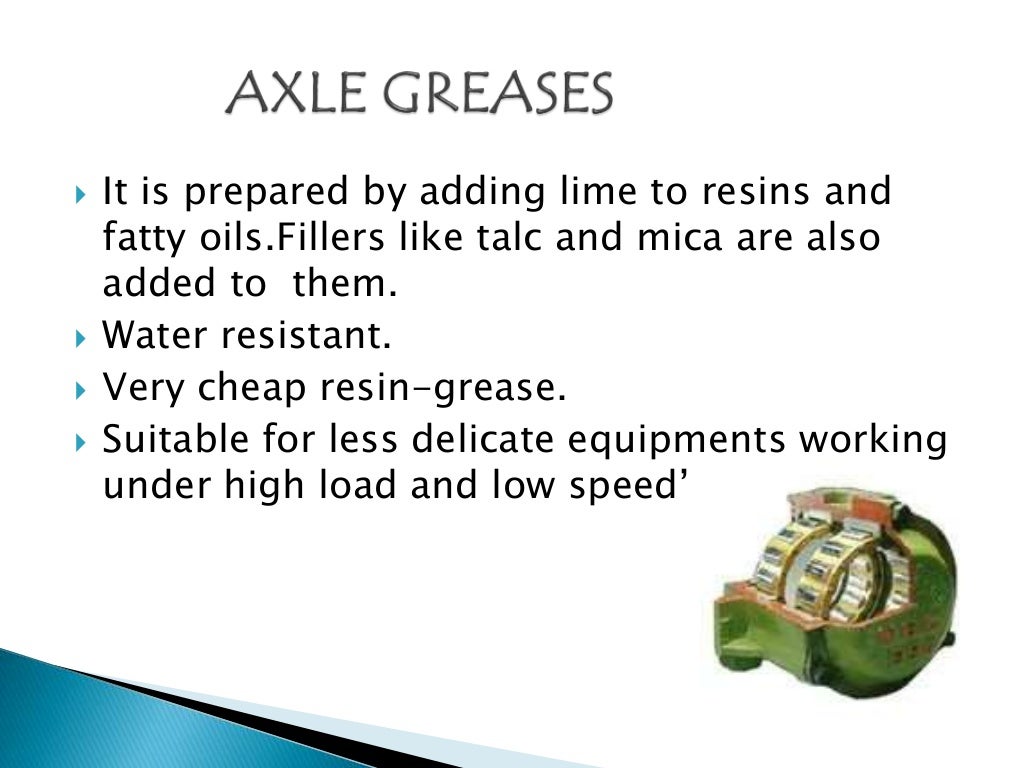 AXLE GREASES

It is prepared by adding lime to resins and fatty oils.Fillers like talc and mica are also added to  them.

Water resistant.

Very cheap resin-grease.

Suitable for less delicate equipments working under high load and low speed’